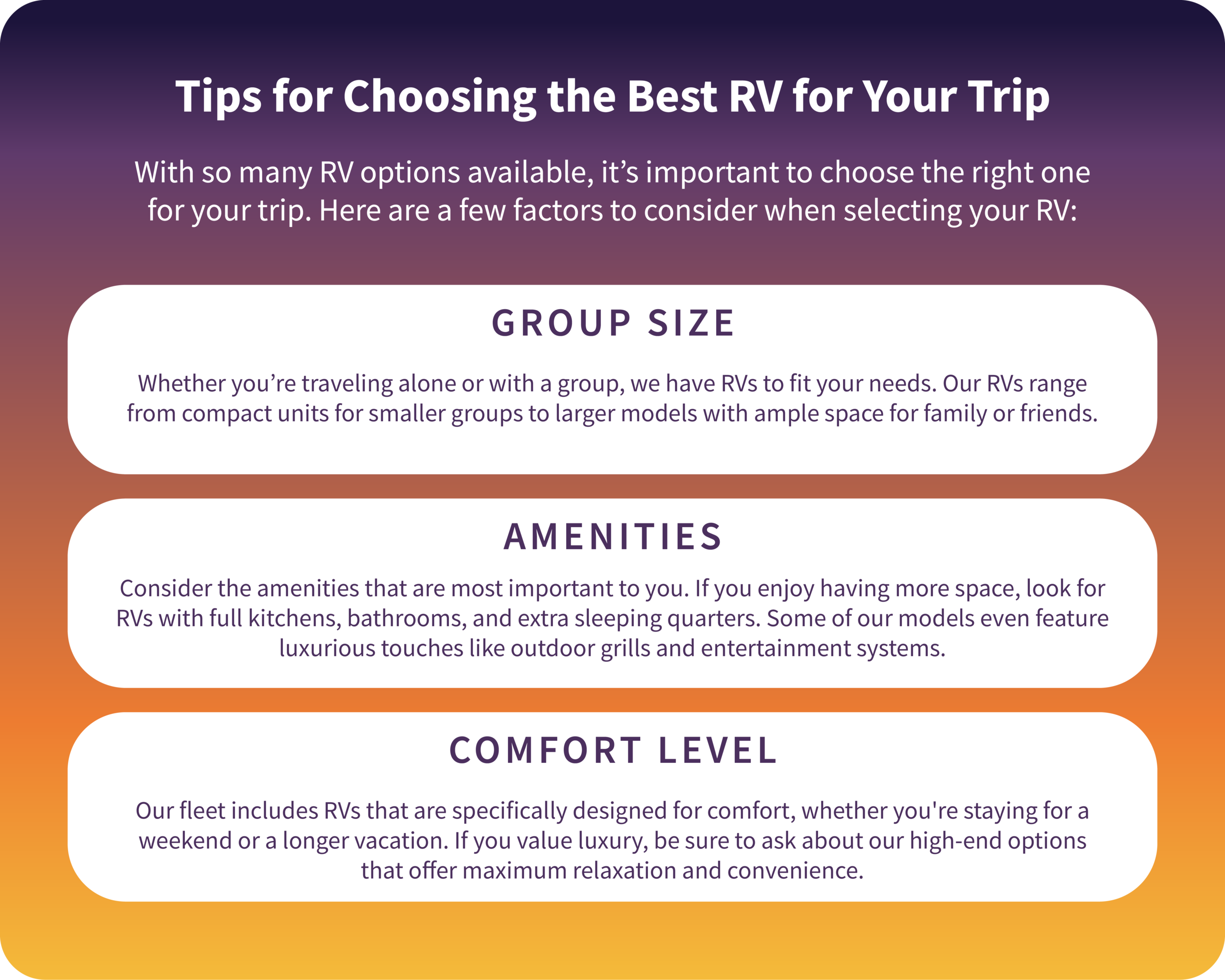 Tips for Choosing the Best RV for Your Trip

With so many RV options available, it’s important to choose the right one for your trip. Here are a few factors to consider when selecting your RV:

GROUP SIZE

Whether you’re traveling alone or with a group, we have RVs to fit your needs. Our RVs range from compact units for smaller groups to larger models with ample space for family or friends.

AMENITIES

Consider the amenities that are most important to you. If you enjoy having more space, look for RVs with full kitchens, bathrooms, and extra sleeping quarters. Some of our models even feature luxurious touches like outdoor grills and entertainment systems.

COMFORT LEVEL

Our fleet includes RVs that are specifically designed for comfort, whether you're staying for a weekend or a longer vacation. If you value luxury, be sure to ask about our high-end options that offer maximum relaxation and convenience.